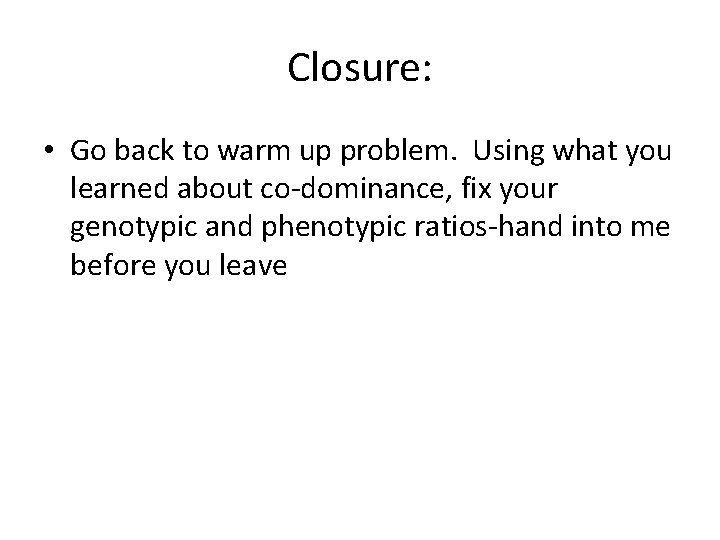 Closure:

• Go back to warm up problem. Using what you learned about co-dominance, fix your genotypic and phenotypic ratios-hand into me before you leave